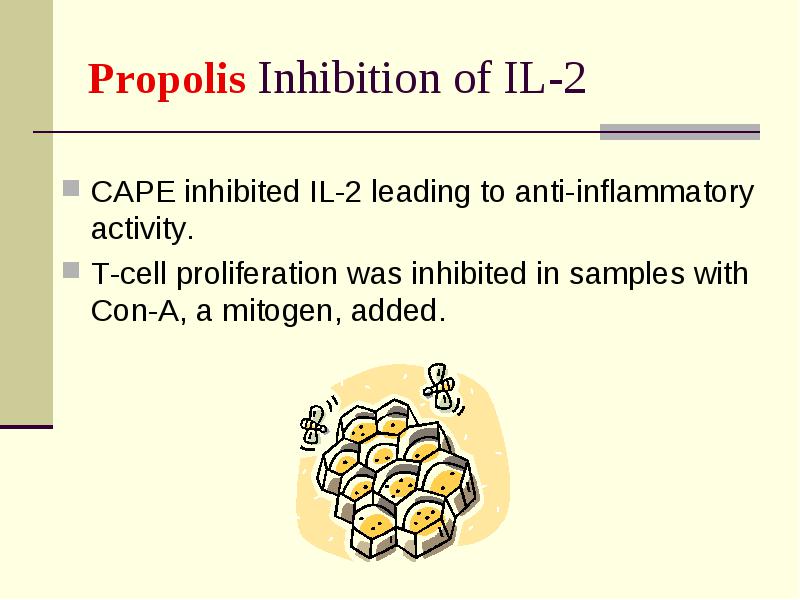 Propolis Inhibition of IL-2

CAPE inhibited IL-2 leading to anti-inflammatory activity.

T-cell proliferation was inhibited in samples with Con-A, a mitogen, added.